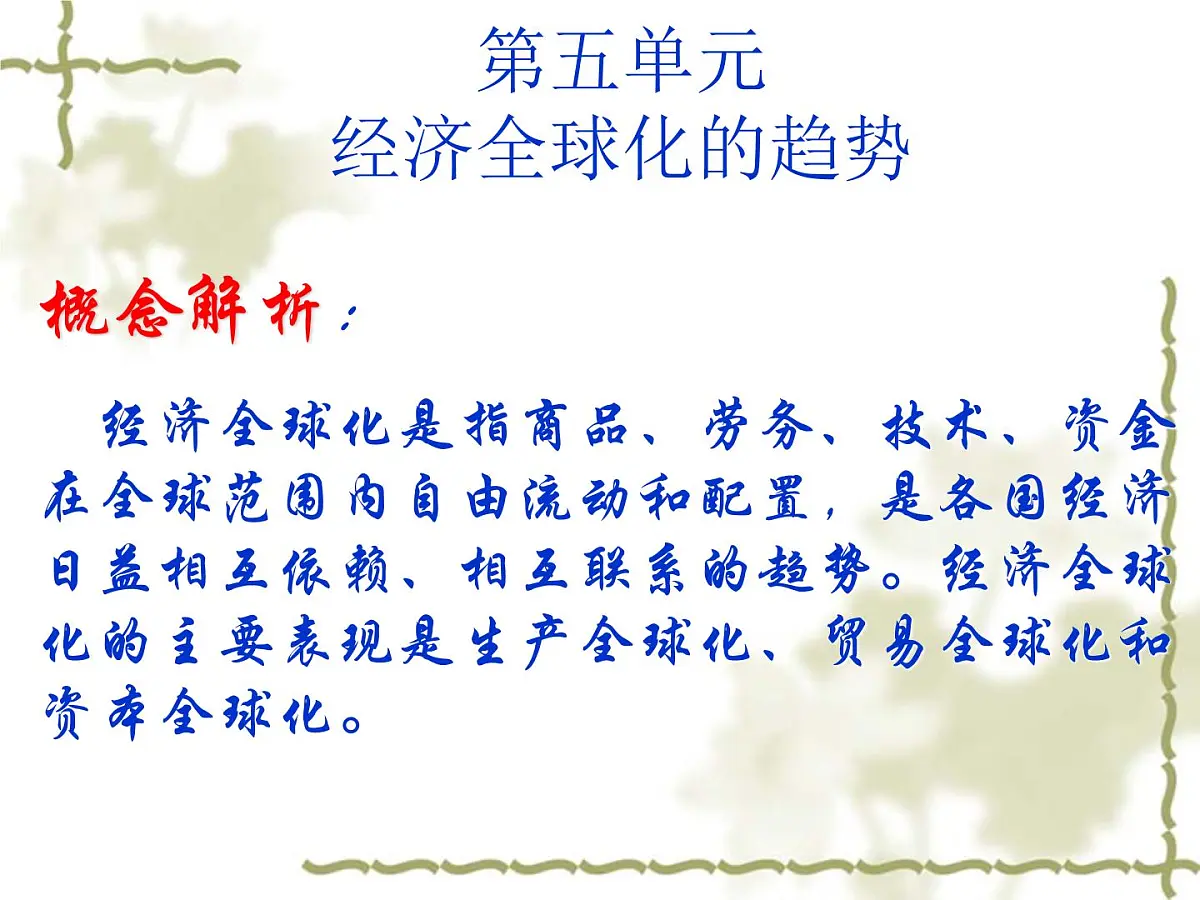 第五单元
经济全球化的趋势

概念解析：

经济全球化是指商品、劳务、技术、资金在全球范围内自由流动和配置，是各国经济日益相互依赖、相互联系的趋势。经济全球化的主要表现是生产全球化、贸易全球化和资本全球化。